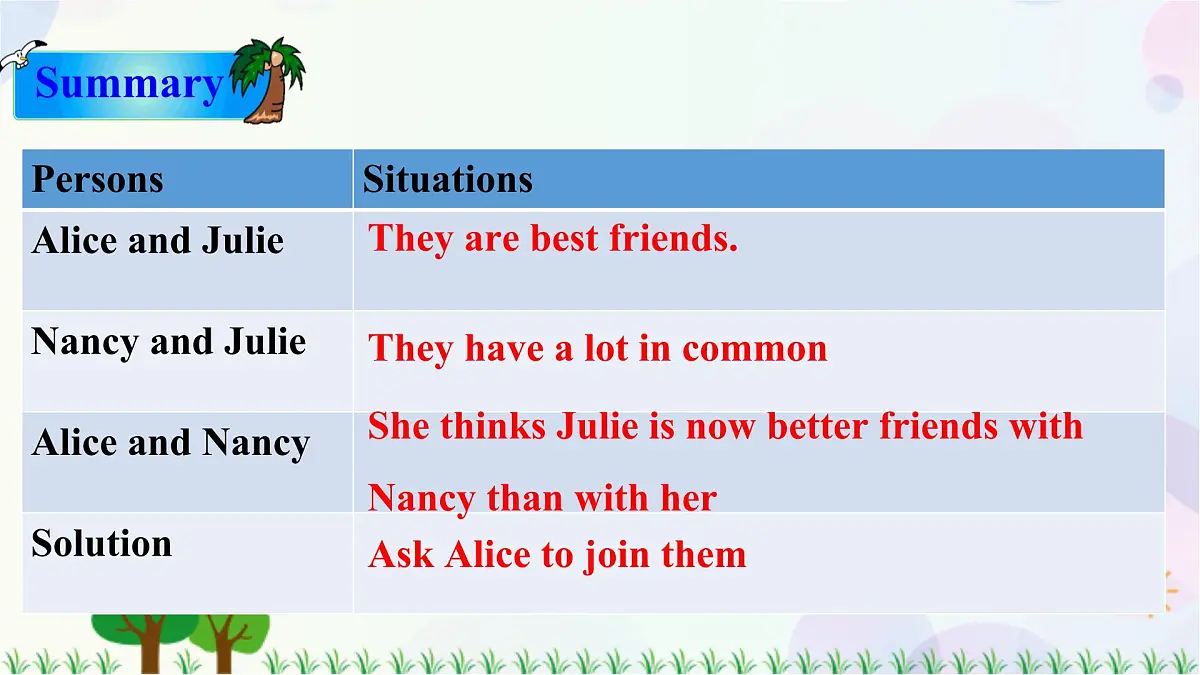 Summary

| Persons | Situations |
|---|---|
| Alice and Julie | They are best friends. |
| Nancy and Julie | They have a lot in common |
| Alice and Nancy | She thinks Julie is now better friends with Nancy than with her |
| Solution | Ask Alice to join them |